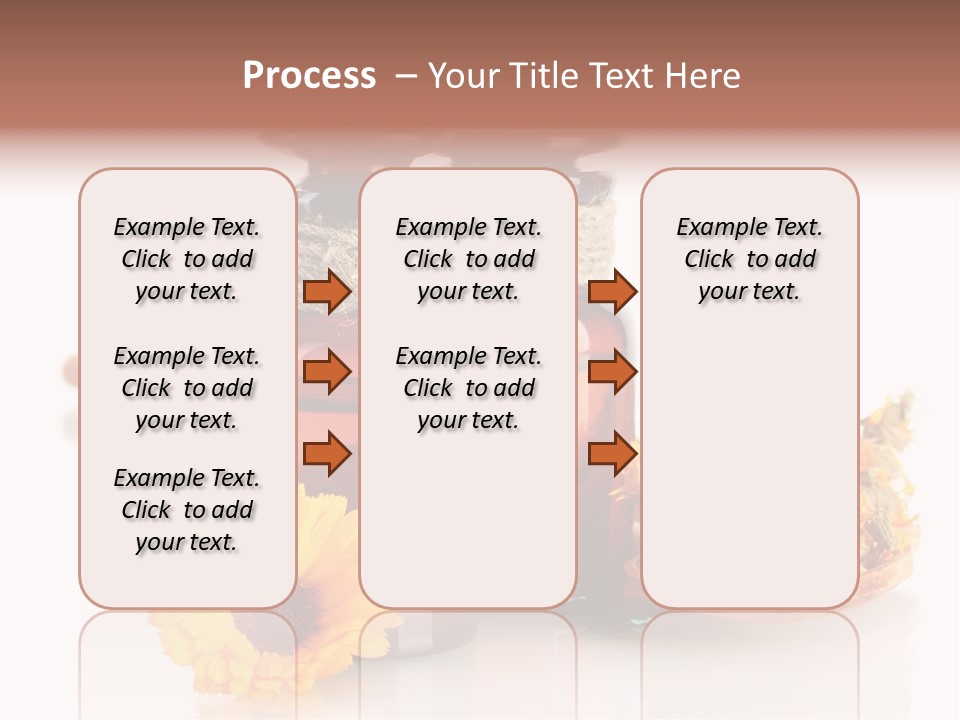 Process – Your Title Text Here

Example Text. Click to add your text.

Example Text. Click to add your text.

Example Text. Click to add your text.

Example Text. Click to add your text.

Example Text. Click to add your text.

Example Text. Click to add your text.